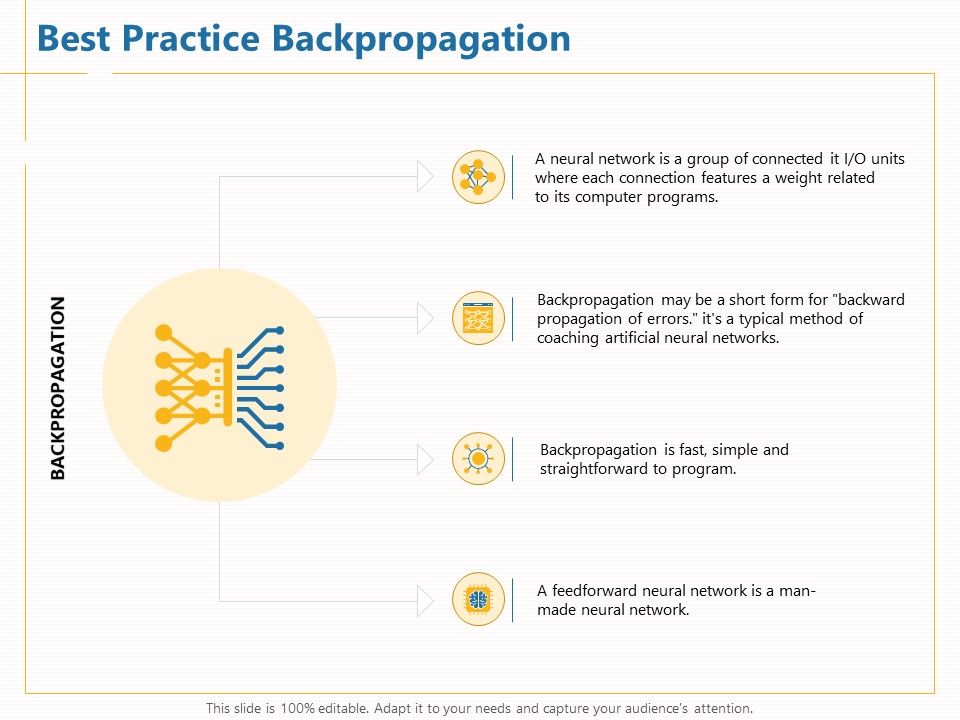 Best Practice Backpropagation

BACKPROPAGATION

A neural network is a group of connected it I/O units where each connection features a weight related to its computer programs.

Backpropagation may be a short form for "backward propagation of errors." it's a typical method of coaching artificial neural networks.

Backpropagation is fast, simple and straightforward to program.

A feedforward neural network is a man-made neural network.

This slide is 100% editable. Adapt it to your needs and capture your audience's attention.